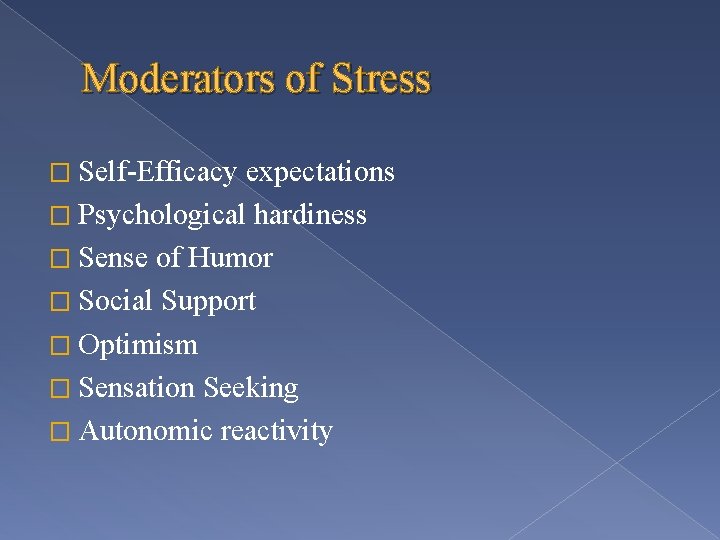 Moderators of Stress

□ Self-Efficacy expectations
□ Psychological hardiness
□ Sense of Humor
□ Social Support
□ Optimism
□ Sensation Seeking
□ Autonomic reactivity